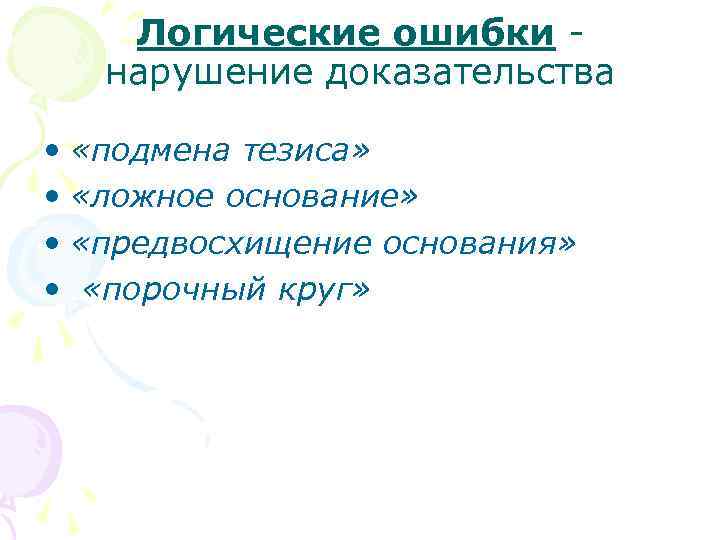 Логические ошибки - нарушение доказательства

• «подмена тезиса»
• «ложное основание»
• «предвосхищение основания»
• «порочный круг»